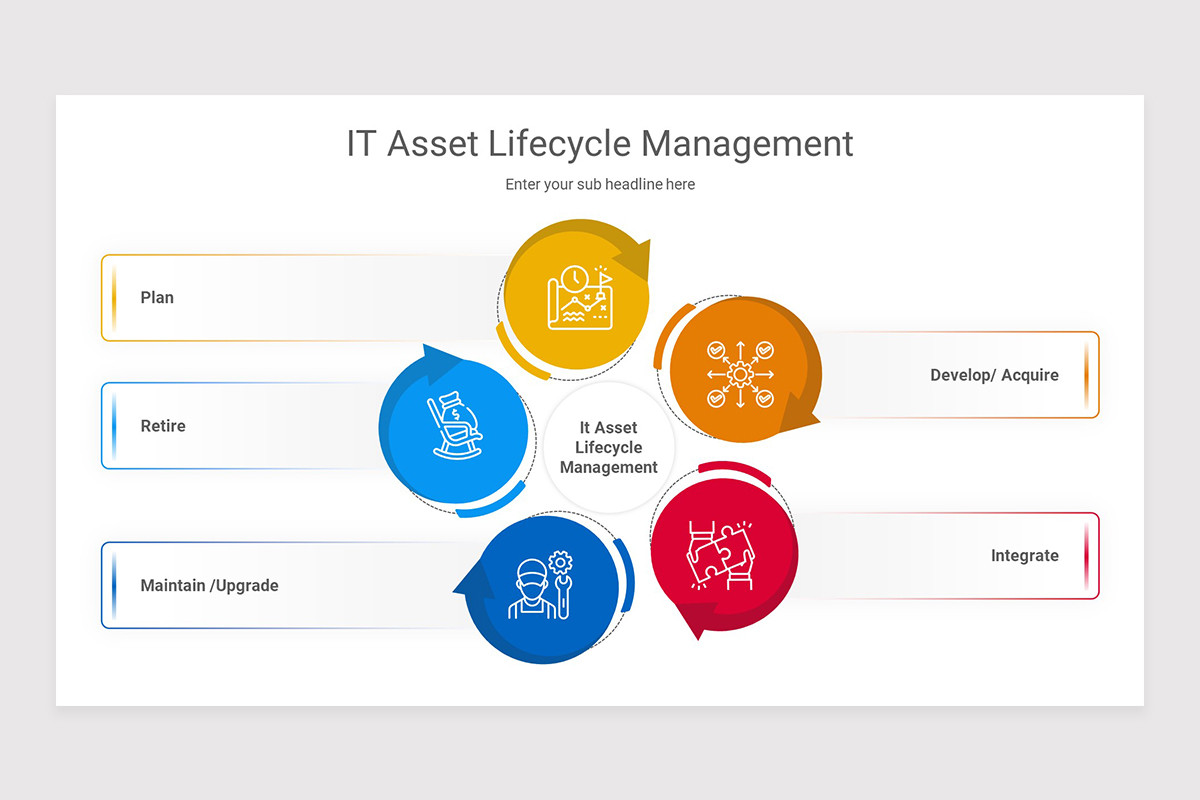 IT Asset Lifecycle Management

Enter your sub headline here

Plan

Retire

Maintain /Upgrade

It Asset Lifecycle Management

Develop/ Acquire

Integrate